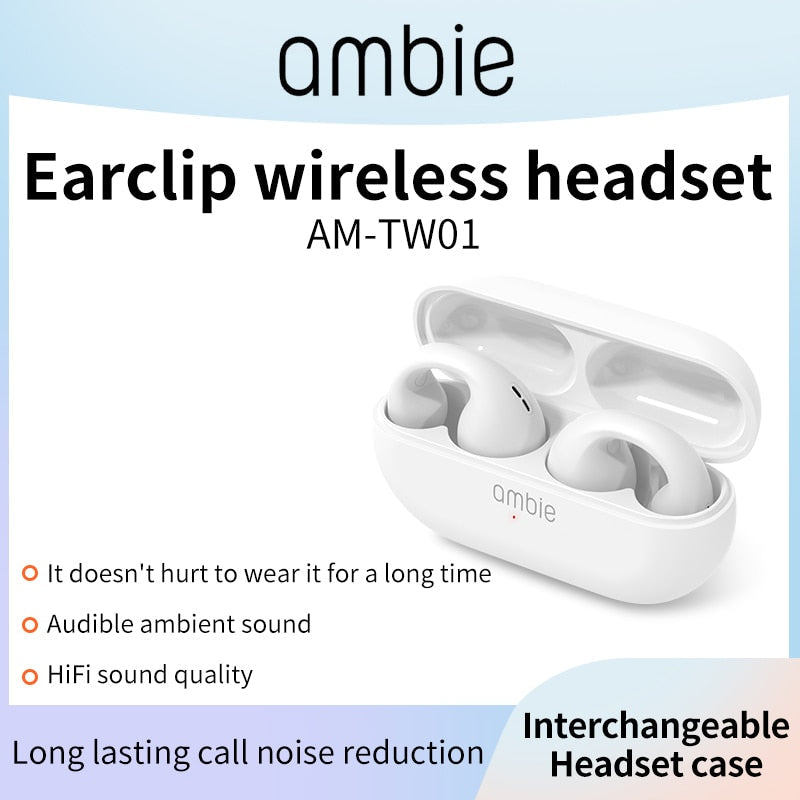 ambie

Earclip wireless headset
AM-TW01

ambie

It doesn't hurt to wear it for a long time

Audible ambient sound

HiFi sound quality

Long lasting call noise reduction

Interchangeable Headset case